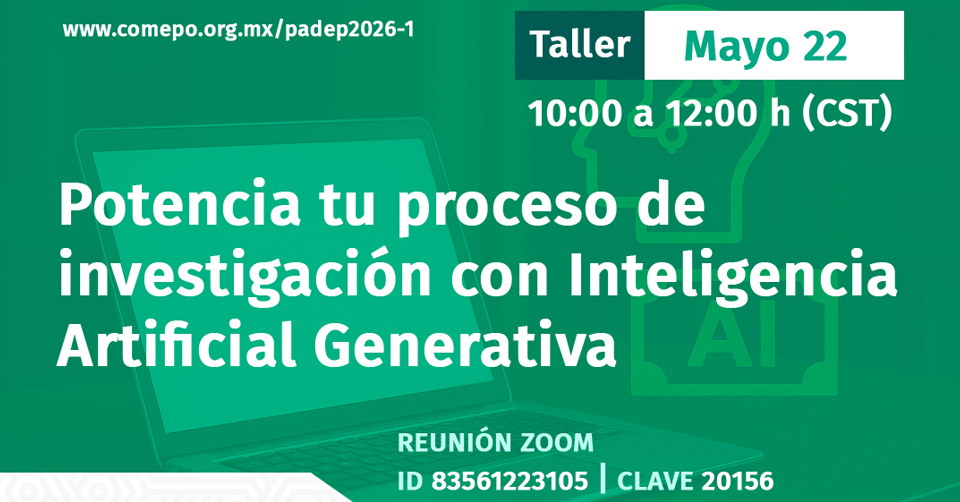 www.comepo.org.mx/padep2026-1

Taller Mayo 22

10:00 a 12:00 h (CST)

Potencia tu proceso de investigación con Inteligencia Artificial Generativa

AI

REUNIÓN ZOOM
ID 83561223105 | CLAVE 20156